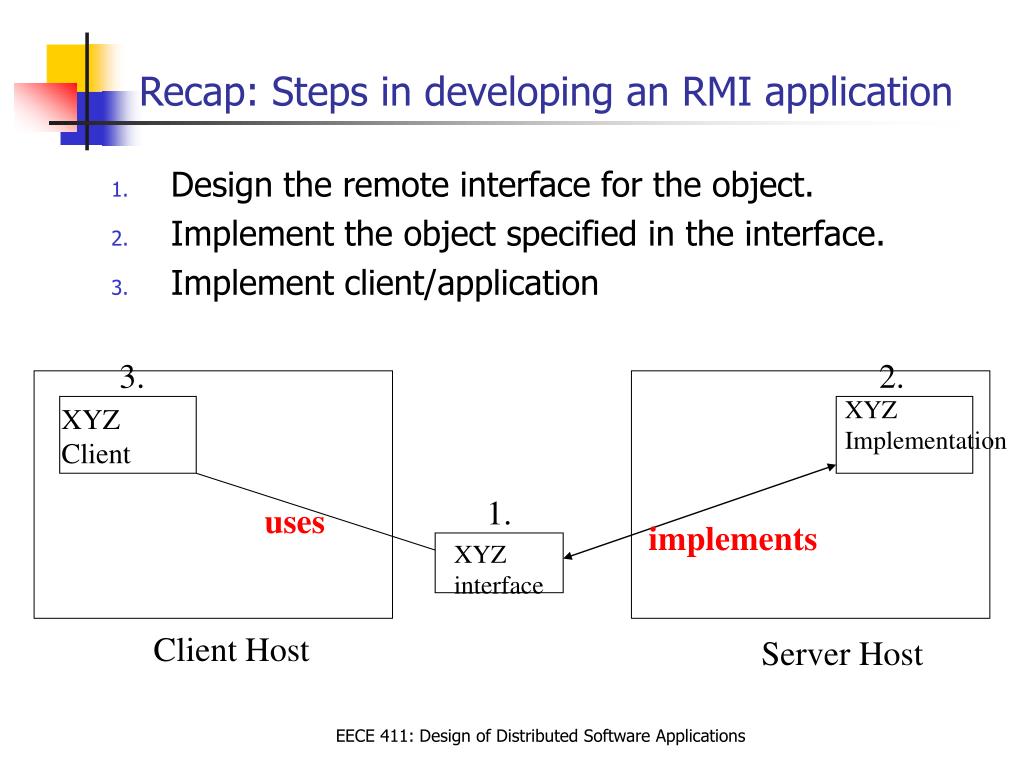 Recap: Steps in developing an RMI application

1. Design the remote interface for the object.
2. Implement the object specified in the interface.
3. Implement client/application

3.

XYZ Client

uses

1.

XYZ interface

implements

2.

XYZ Implementation

Client Host

Server Host

EECE 411: Design of Distributed Software Applications